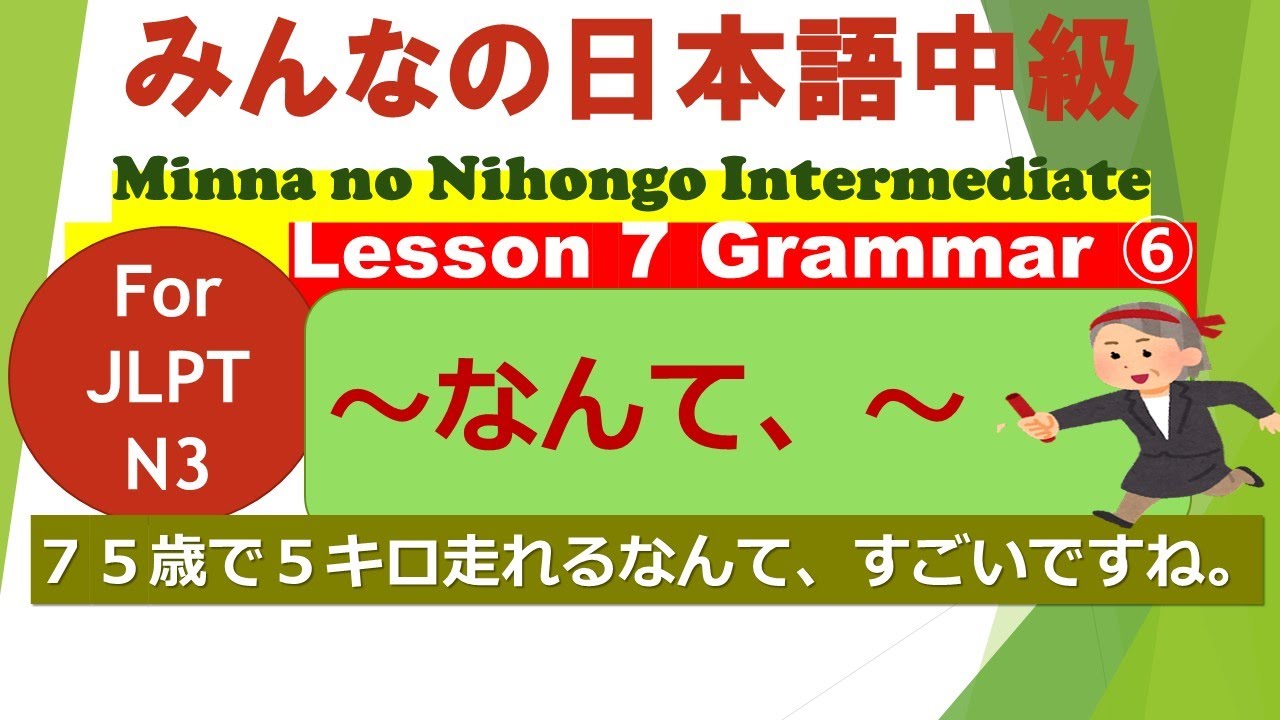 みんなの日本語中級

Minna no Nihongo Intermediate

Lesson 7 Grammar ⑥

For JLPT N3

～なんて、～

７５歳で５キロ走れるなんて、すごいですね。